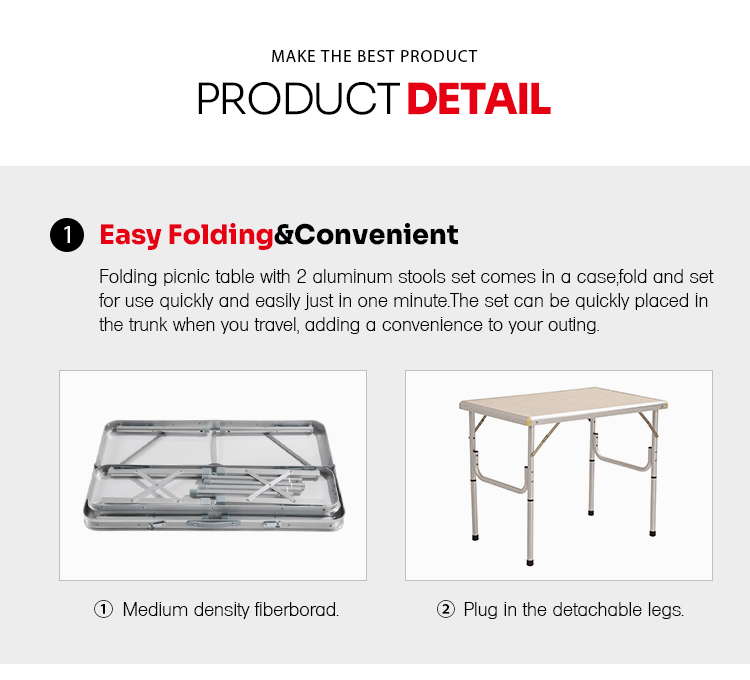 MAKE THE BEST PRODUCT

PRODUCT DETAIL

1 Easy Folding&Convenient

Folding picnic table with 2 aluminum stools set comes in a case,fold and set for use quickly and easily just in one minute.The set can be quickly placed in the trunk when you travel, adding a convenience to your outing.

① Medium density fiberborad.

② Plug in the detachable legs.